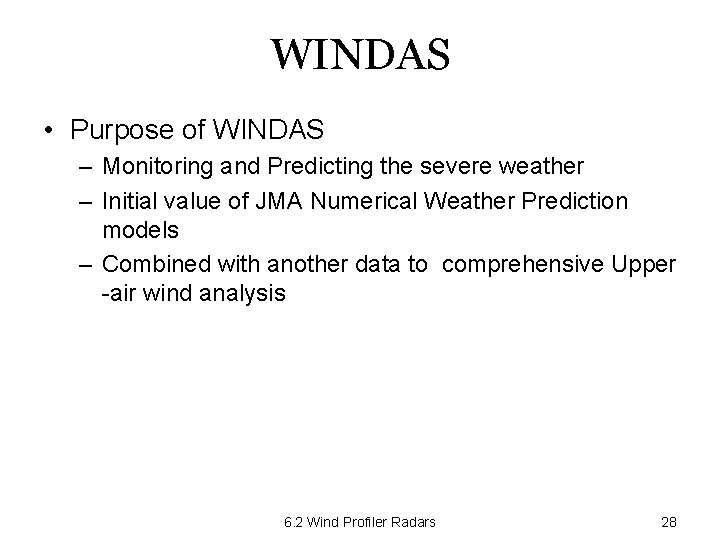 WINDAS

• Purpose of WINDAS
– Monitoring and Predicting the severe weather
– Initial value of JMA Numerical Weather Prediction models
– Combined with another data to comprehensive Upper -air wind analysis

6.2 Wind Profiler Radars

28